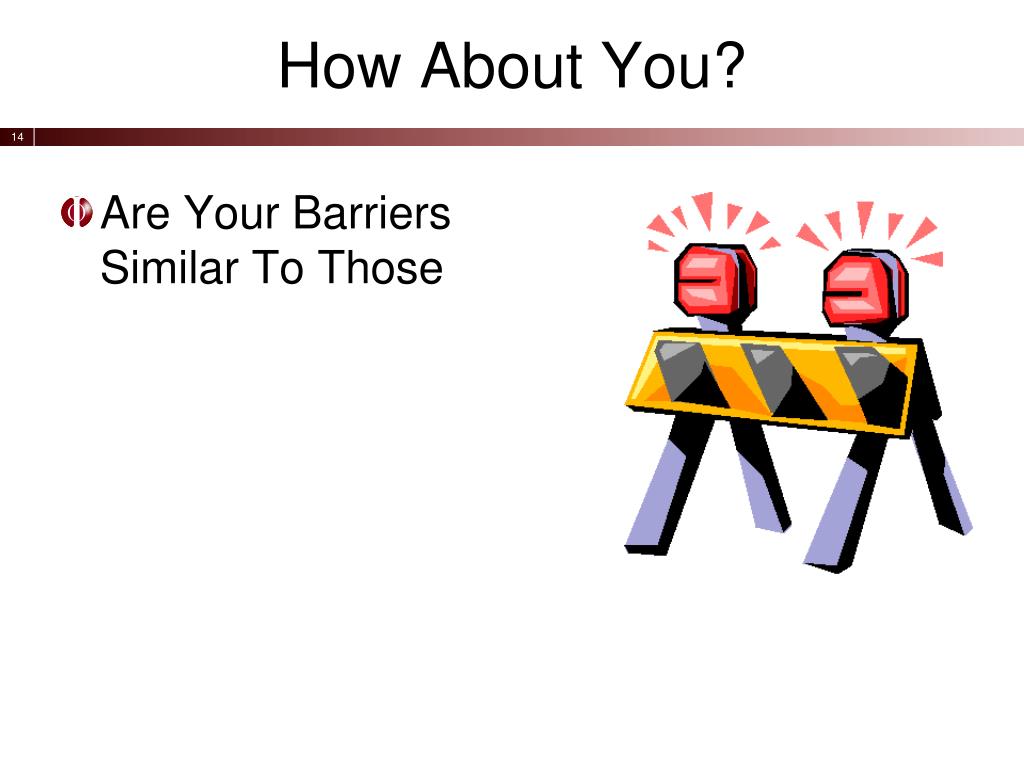 How About You?

14

Are Your Barriers Similar To Those